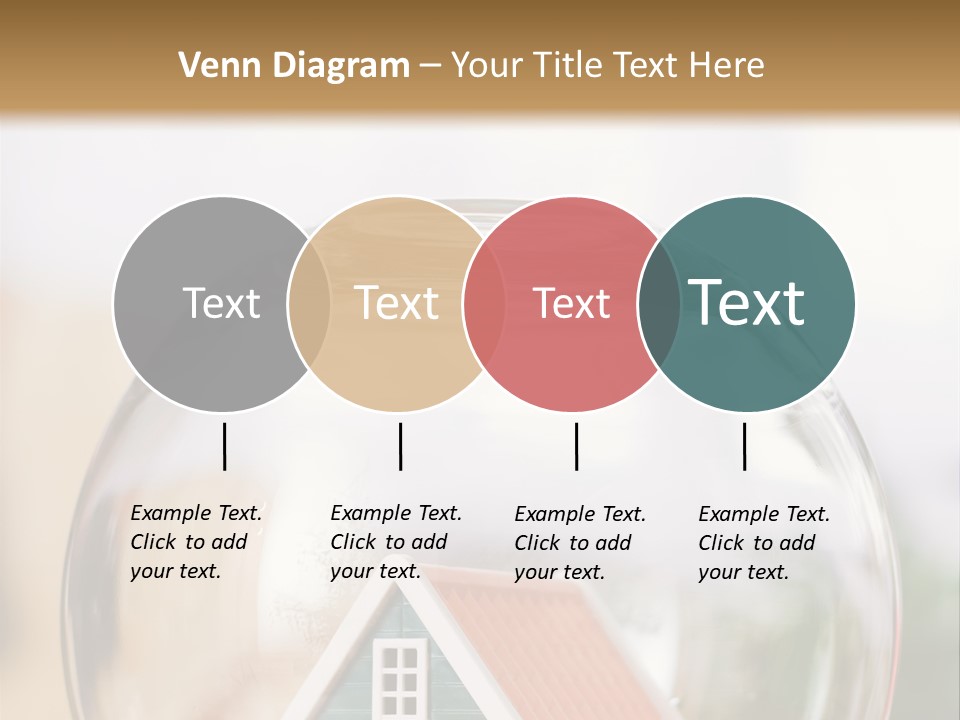 Venn Diagram – Your Title Text Here

Text

Text

Text

Text

Example Text. Click to add your text.

Example Text. Click to add your text.

Example Text. Click to add your text.

Example Text. Click to add your text.